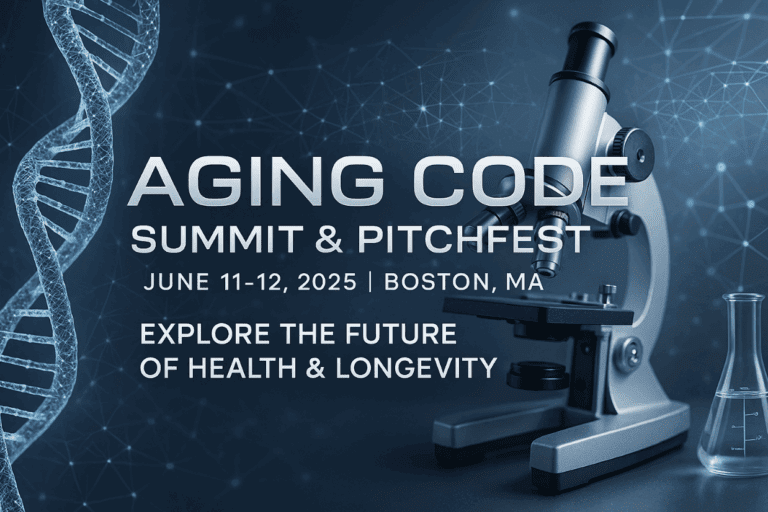 AGING CODE
SUMMIT & PITCHFEST
JUNE 11-12, 2025 | BOSTON, MA

EXPLORE THE FUTURE OF HEALTH & LONGEVITY